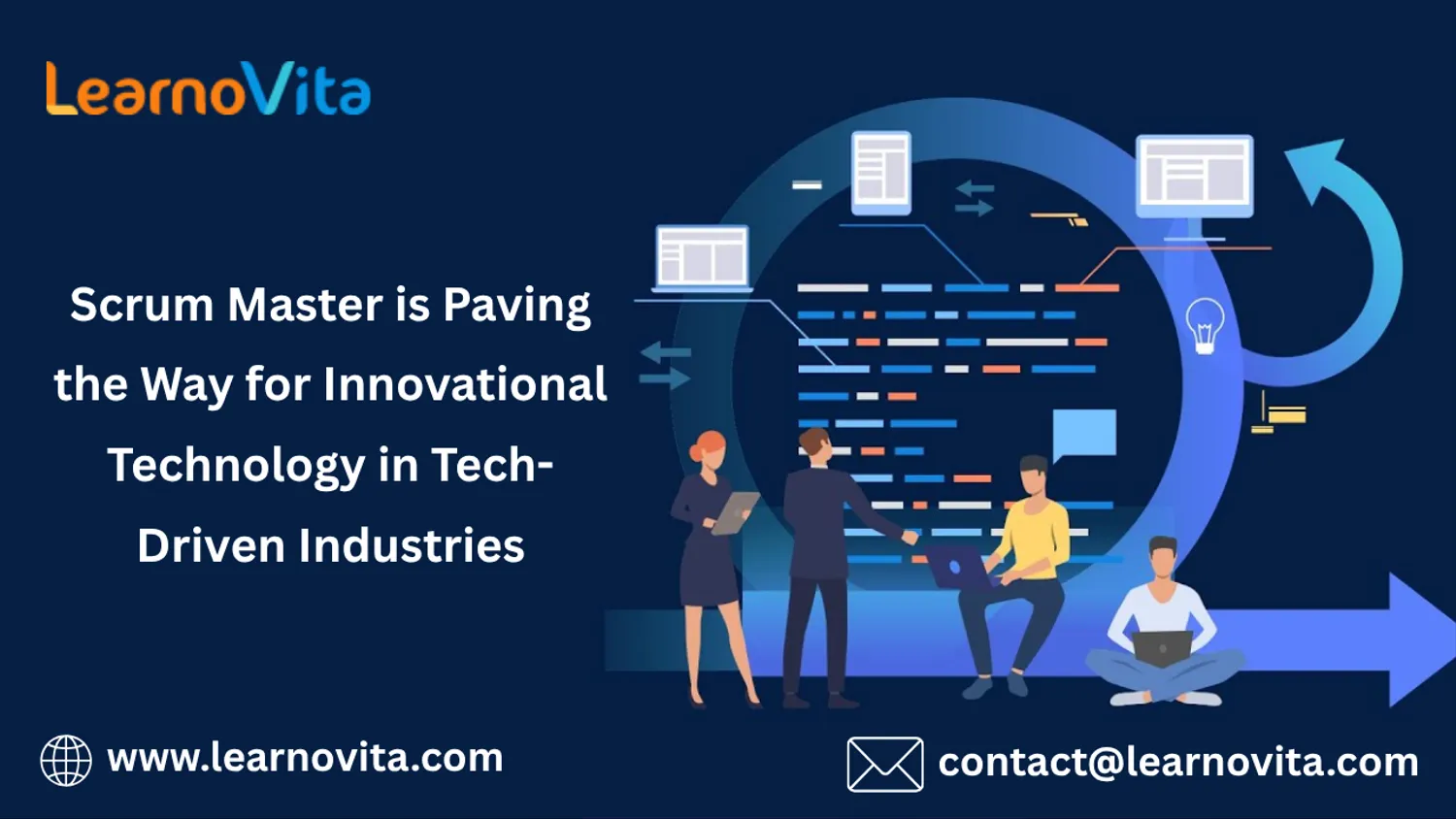 LearnoVita

Scrum Master is Paving the Way for Innovational Technology in Tech-Driven Industries

www.learnovita.com

contact@learnovita.com